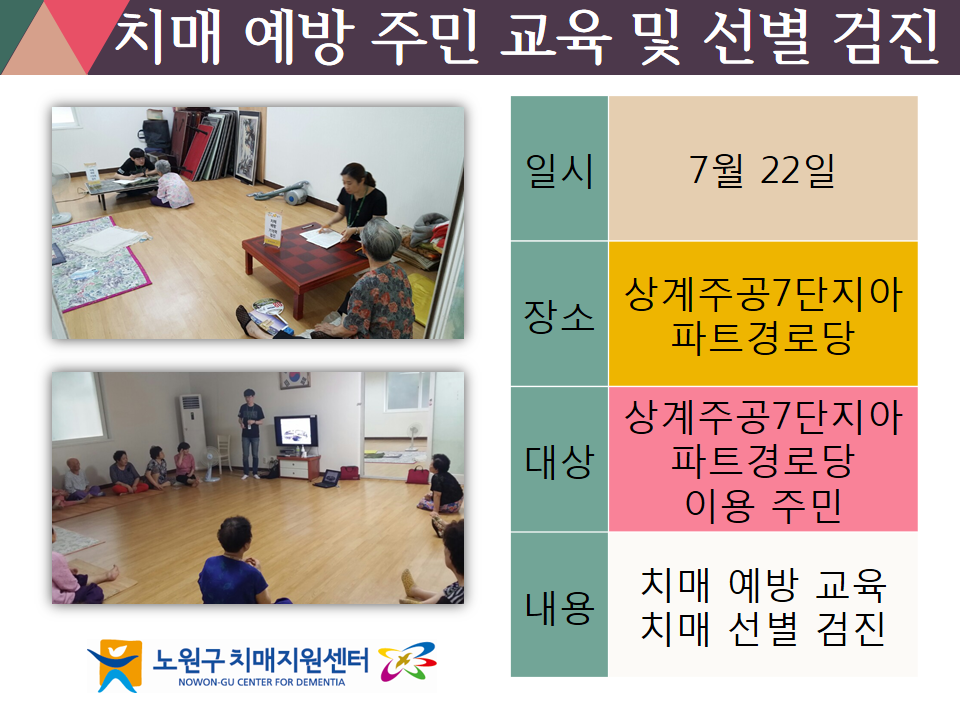 치매 예방 주민 교육 및 선별 검진

| 일시 | 7월 22일 |
|---|---|
| 장소 | 상계주공7단지아파트경로당 |
| 대상 | 상계주공7단지아파트경로당 이용 주민 |
| 내용 | 치매 예방 교육 치매 선별 검진 |

노원구 치매지원센터
NOWON-GU CENTER FOR DEMENTIA